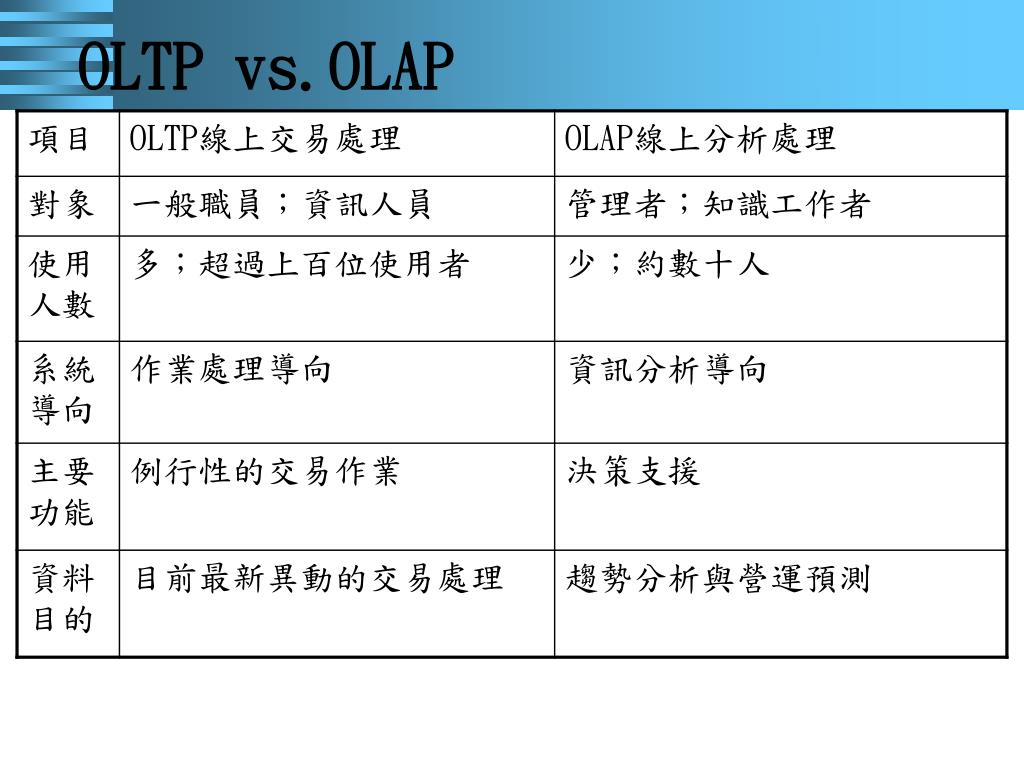 OLTP vs.OLAP

| 項目 | OLTP線上交易處理 | OLAP線上分析處理 |
|---|---|---|
| 對象 | 一般職員；資訊人員 | 管理者；知識工作者 |
| 使用人數 | 多；超過上百位使用者 | 少；約數十人 |
| 系統導向 | 作業處理導向 | 資訊分析導向 |
| 主要功能 | 例行性的交易作業 | 決策支援 |
| 資料目的 | 目前最新異動的交易處理 | 趨勢分析與營運預測 |